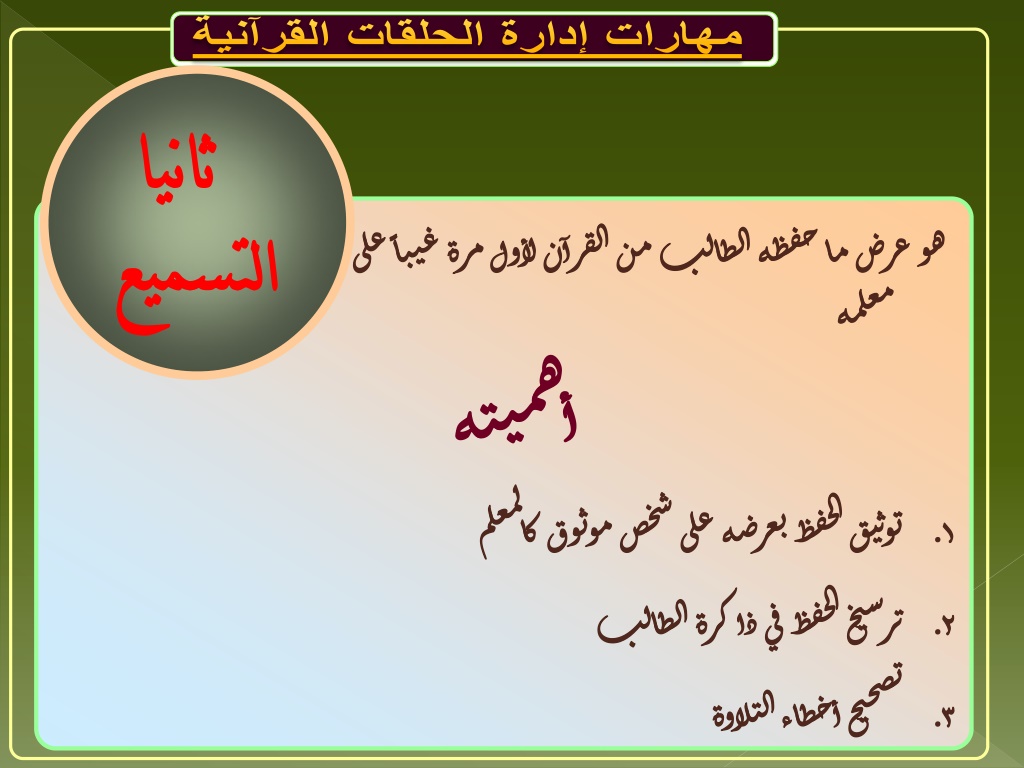 مهارات إدارة الحلقات القرآنية

ثانيا
التسميع

هو عرض ما حفظه الطالب من القرآن لأول مرة غيباً على معلمه

أهميته

١. توثيق الحفظ بعرضه على شخص موثوق كالمعلم
٢. ترسيخ الحفظ في ذاكرة الطالب
٣. تصحيح أخطاء التلاوة